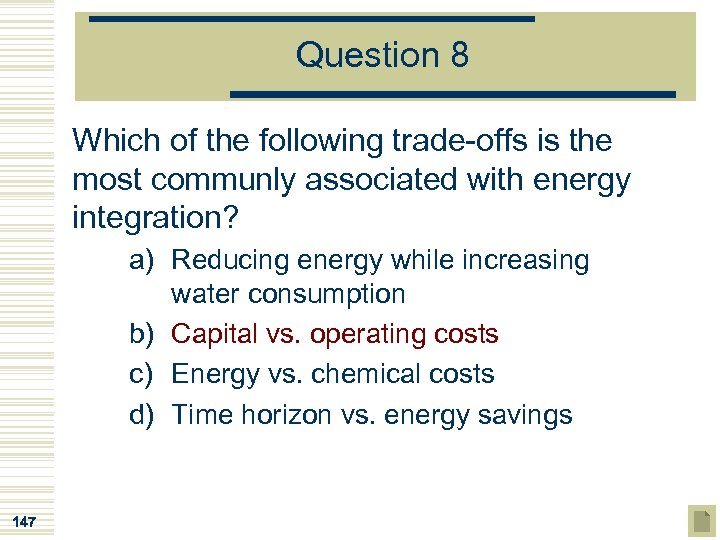 Question 8

Which of the following trade-offs is the most communly associated with energy integration?

a) Reducing energy while increasing water consumption
b) Capital vs. operating costs
c) Energy vs. chemical costs
d) Time horizon vs. energy savings

147